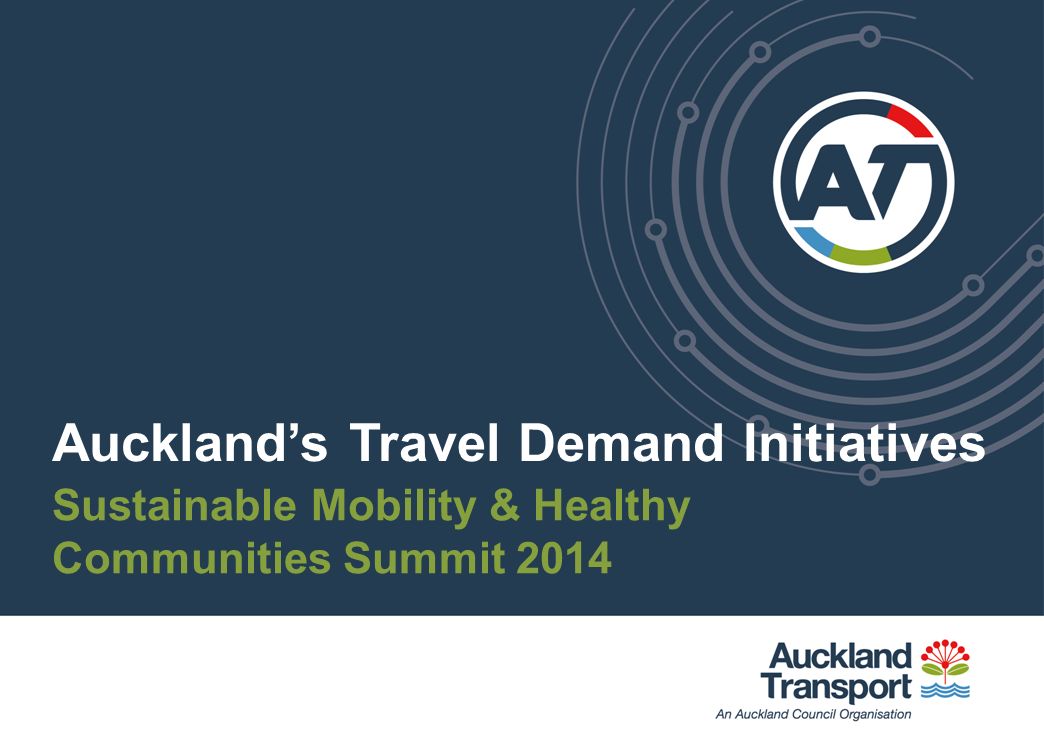 AT

Auckland's Travel Demand Initiatives

Sustainable Mobility & Healthy Communities Summit 2014

Auckland Transport
An Auckland Council Organisation